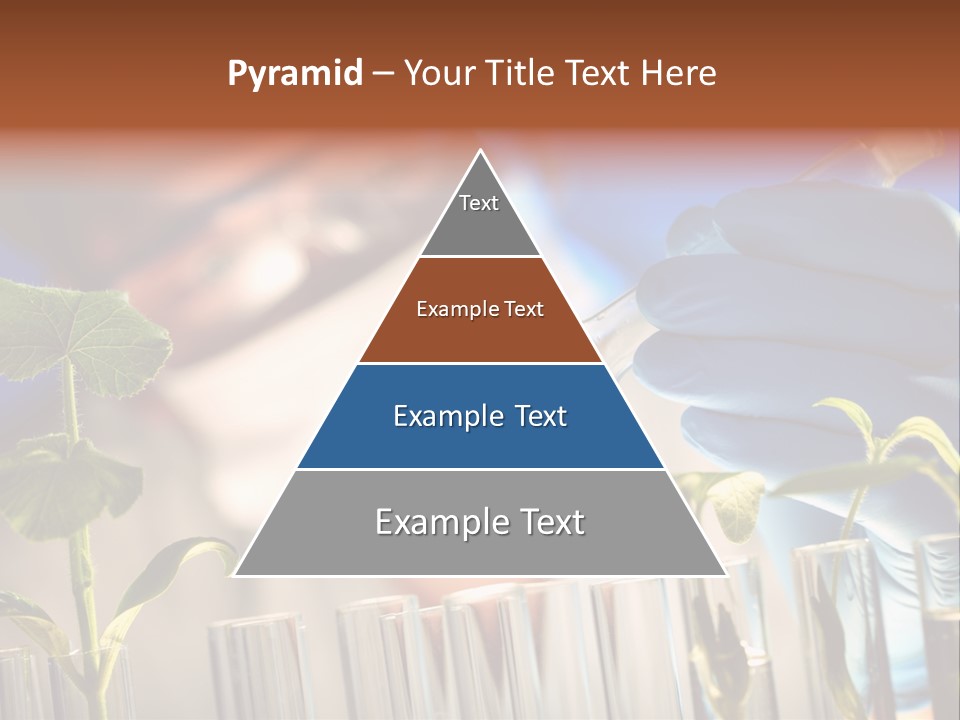 Pyramid – Your Title Text Here

Text

Example Text

Example Text

Example Text